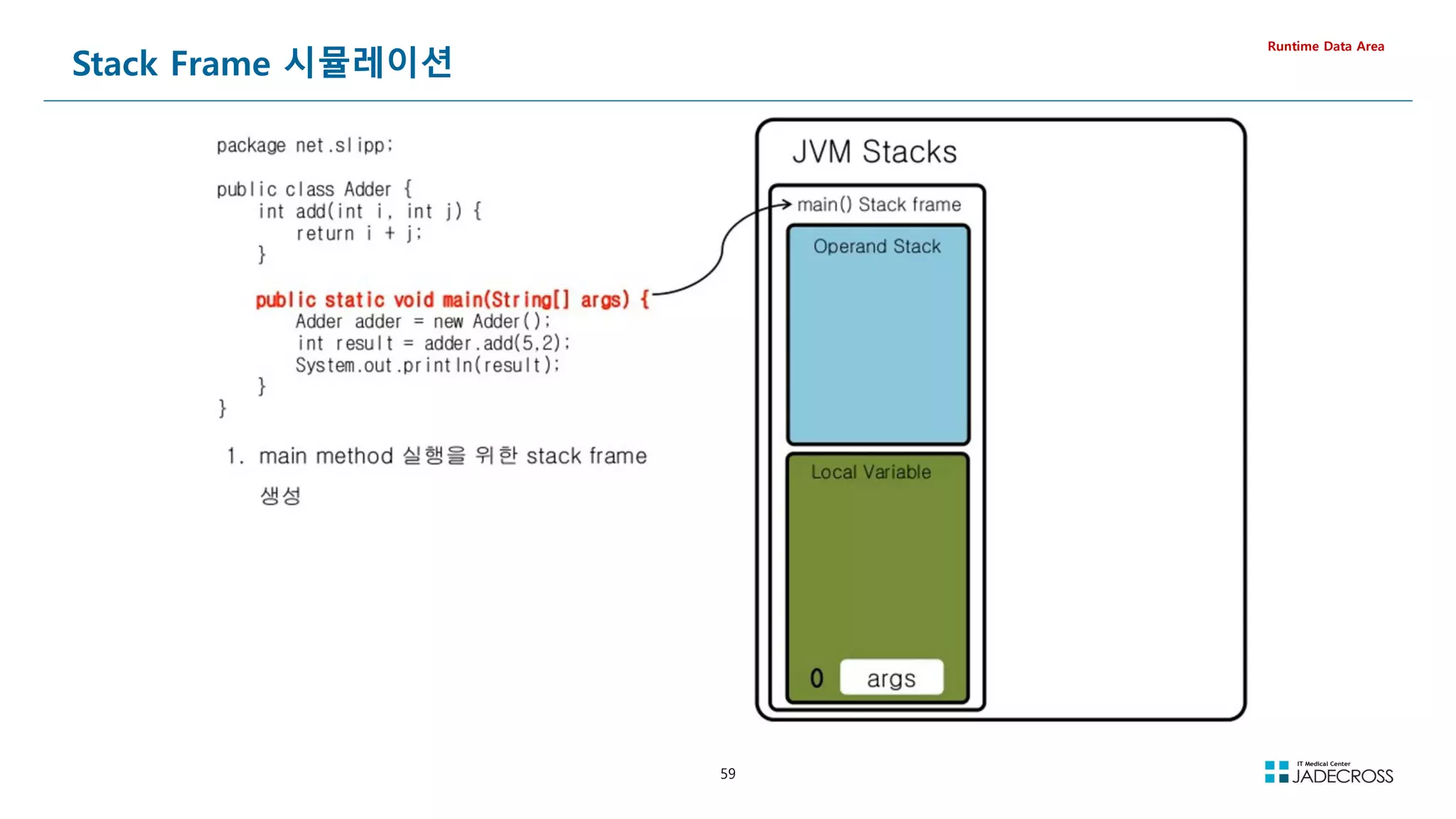 Stack Frame 시뮬레이션

Runtime Data Area

package net.slipp;

public class Adder {
    int add(int i, int j) {
        return i + j;
    }

    public static void main(String[] args) {
        Adder adder = new Adder();
        int result = adder.add(5,2);
        System.out.println(result);
    }
}

1. main method 실행을 위한 stack frame 생성

JVM Stacks

main() Stack frame

Operand Stack

Local Variable

0 args

59

IT Medical Center JADECROSS